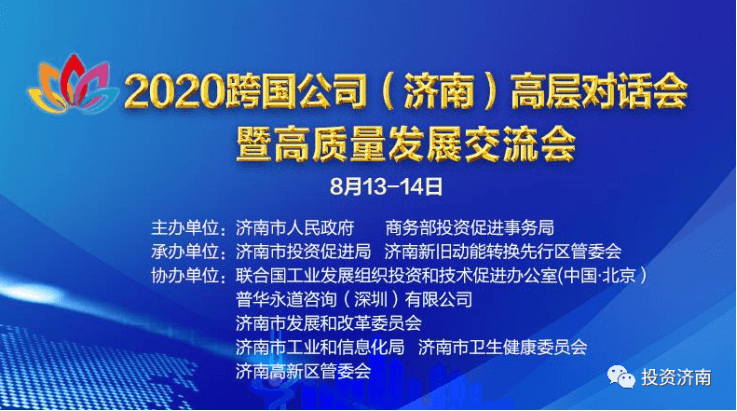 2020跨国公司（济南）高层对话会
暨高质量发展交流会

8月13-14日

主办单位：济南市人民政府 商务部投资促进事务局
承办单位：济南市投资促进局 济南新旧动能转换先行区管委会
协办单位：联合国工业发展组织投资和技术促进办公室(中国·北京）
普华永道咨询（深圳）有限公司
济南市发展和改革委员会
济南市工业和信息化局 济南市卫生健康委员会
济南高新区管委会

投资济南